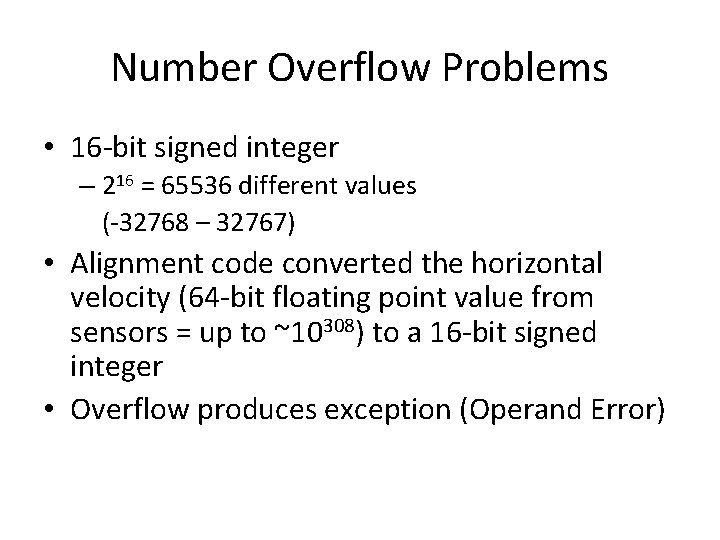 Number Overflow Problems

• 16-bit signed integer
– $2^{16}$ = 65536 different values (-32768 – 32767)

• Alignment code converted the horizontal velocity (64-bit floating point value from sensors = up to ~$10^{308}$) to a 16-bit signed integer

• Overflow produces exception (Operand Error)